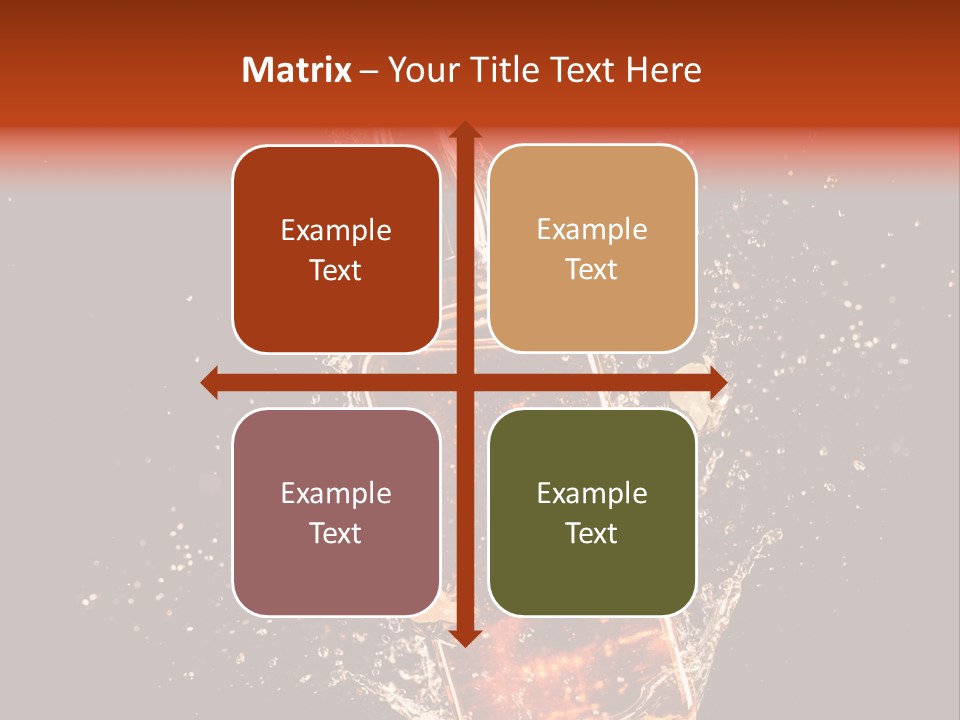 Matrix – Your Title Text Here

Example Text

Example Text

Example Text

Example Text